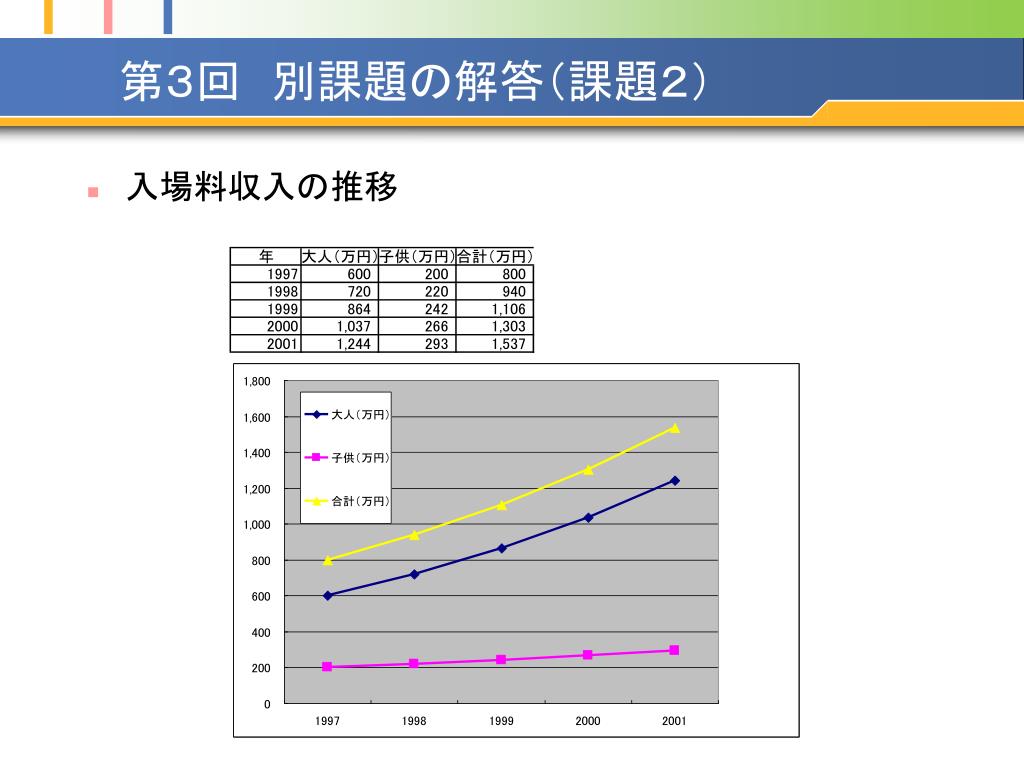 第3回　別課題の解答（課題2）

入場料収入の推移

| 年 | 大人（万円） | 子供（万円） | 合計（万円） |
|---|---|---|---|
| 1997 | 600 | 200 | 800 |
| 1998 | 720 | 220 | 940 |
| 1999 | 864 | 242 | 1,106 |
| 2000 | 1,037 | 266 | 1,303 |
| 2001 | 1,244 | 293 | 1,537 |

1,800
1,600
1,400
1,200
1,000
800
600
400
200
0

大人（万円）
子供（万円）
合計（万円）

1997
1998
1999
2000
2001